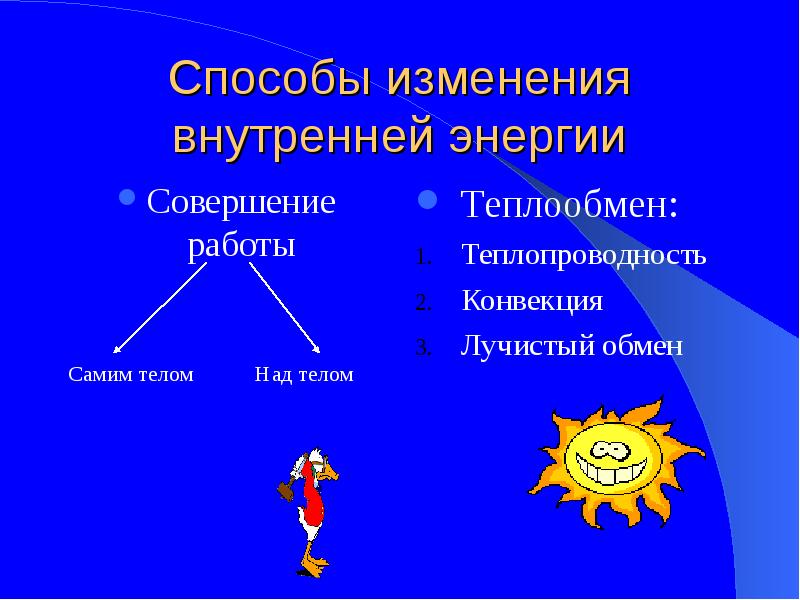 Способы изменения внутренней энергии

Совершение работы

Самим телом

Над телом

Теплообмен:

1. Теплопроводность
2. Конвекция
3. Лучистый обмен